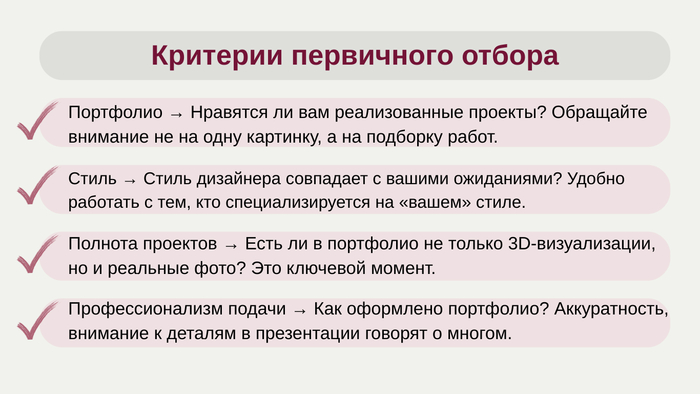 Критерии первичного отбора

Портфолио → Нравятся ли вам реализованные проекты? Обращайте внимание не на одну картинку, а на подборку работ.

Стиль → Стиль дизайнера совпадает с вашими ожиданиями? Удобно работать с тем, кто специализируется на «вашем» стиле.

Полнота проектов → Есть ли в портфолио не только 3D-визуализации, но и реальные фото? Это ключевой момент.

Профессионализм подачи → Как оформлено портфолио? Аккуратность, внимание к деталям в презентации говорят о многом.